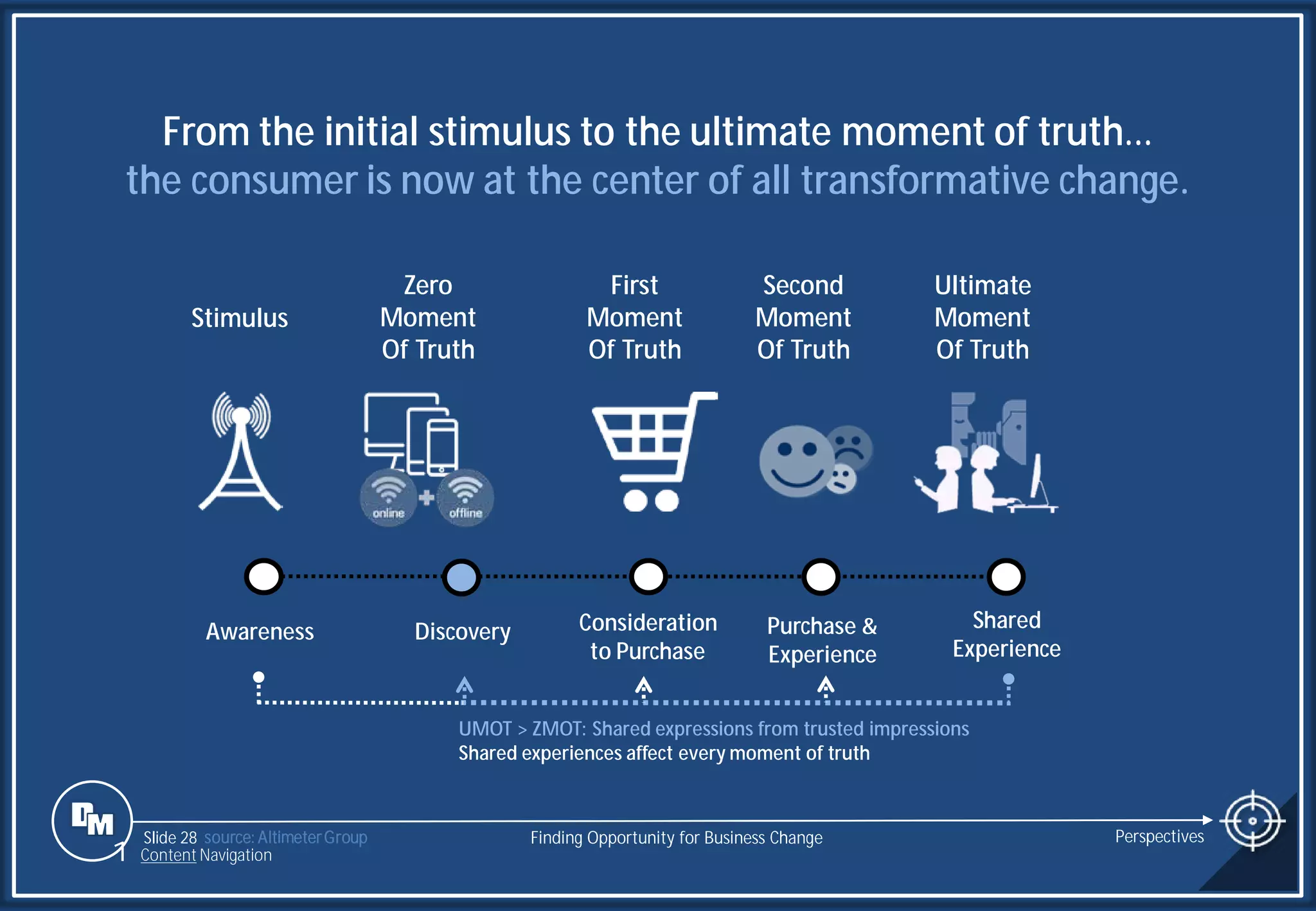 From the initial stimulus to the ultimate moment of truth...
the consumer is now at the center of all transformative change.

Stimulus

Zero Moment Of Truth

First Moment Of Truth

Second Moment Of Truth

Ultimate Moment Of Truth

online + offline

Awareness

Discovery

Consideration to Purchase

Purchase & Experience

Shared Experience

UMOT > ZMOT: Shared expressions from trusted impressions
Shared experiences affect every moment of truth

DM

Slide 28 source: Altimeter Group
Content Navigation

Finding Opportunity for Business Change

Perspectives